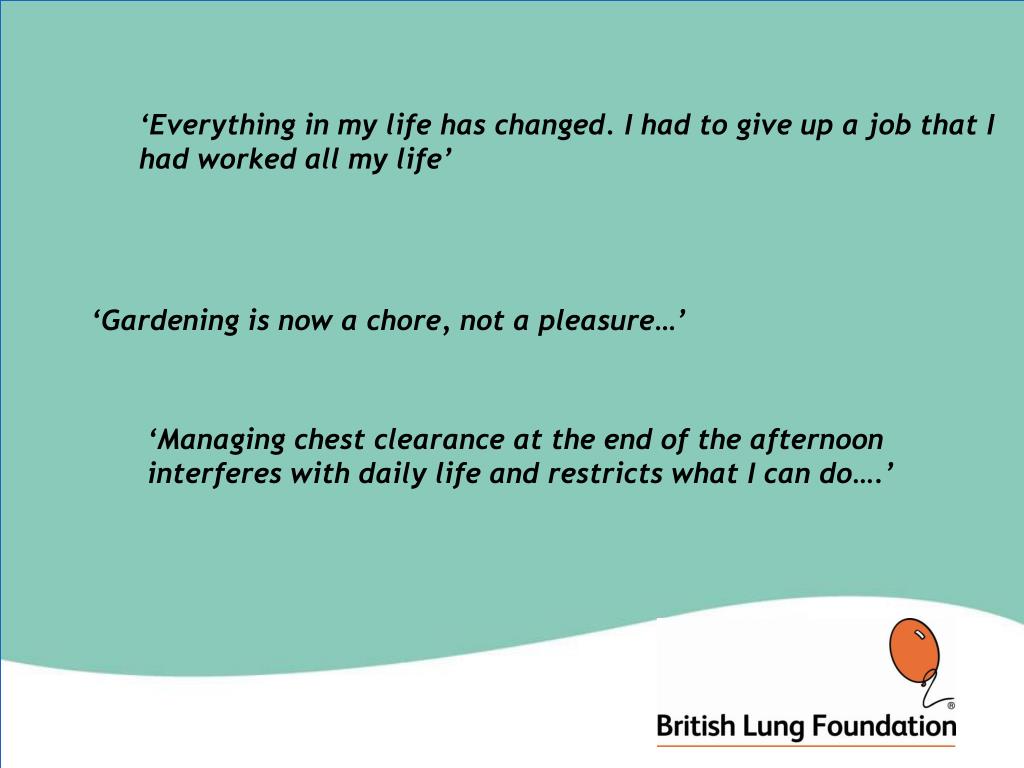 ‘Everything in my life has changed. I had to give up a job that I had worked all my life’

‘Gardening is now a chore, not a pleasure…’

‘Managing chest clearance at the end of the afternoon interferes with daily life and restricts what I can do….’

®
British Lung Foundation